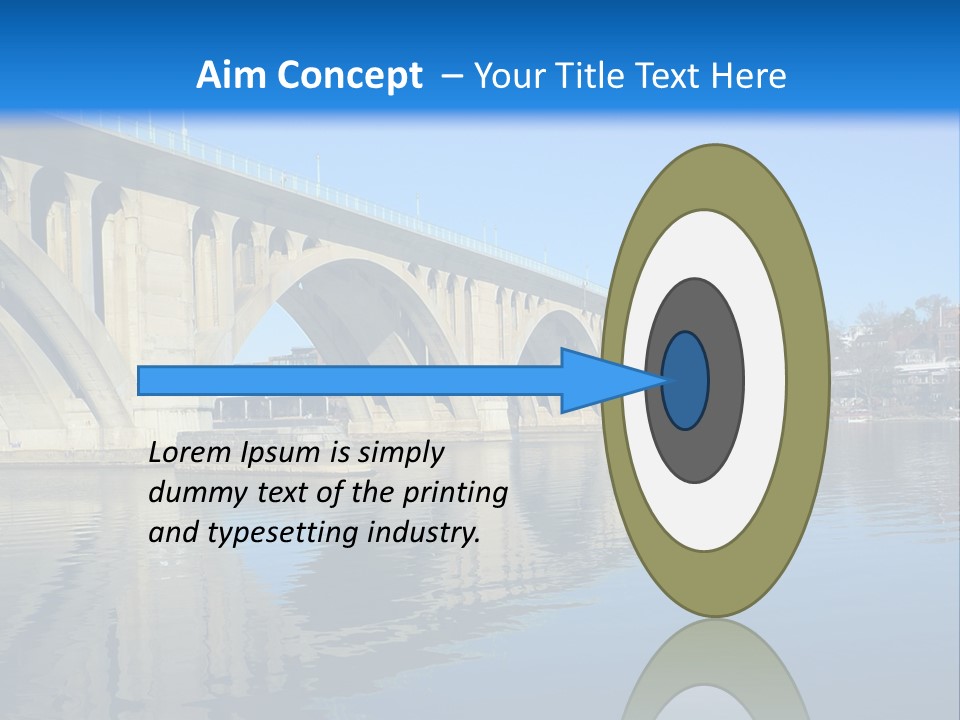 Aim Concept – Your Title Text Here

Lorem Ipsum is simply dummy text of the printing and typesetting industry.